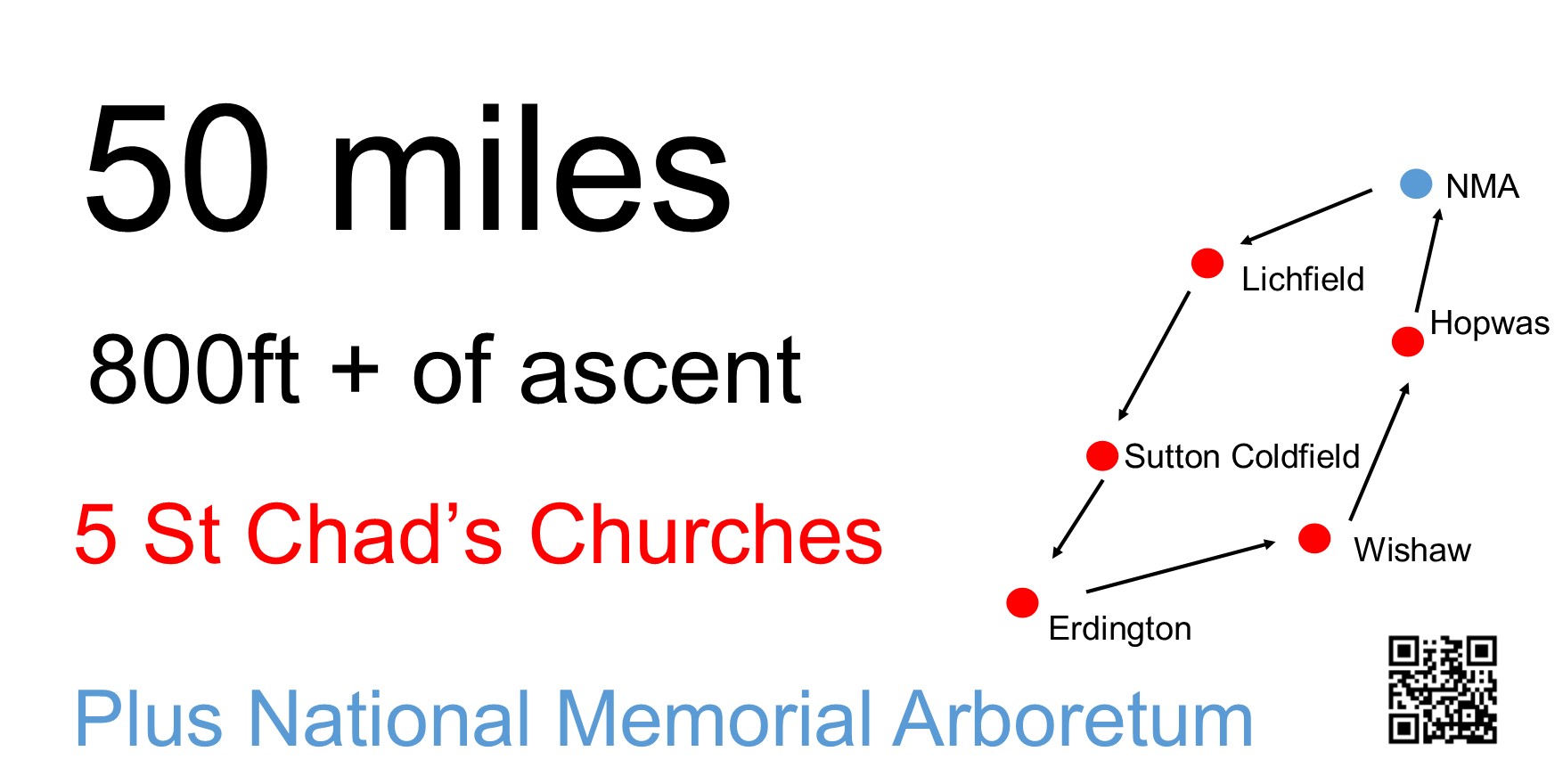 50 miles

800ft + of ascent

5 St Chad’s Churches

Plus National Memorial Arboretum

NMA
Lichfield
Hopwas
Sutton Coldfield
Wishaw
Erdington